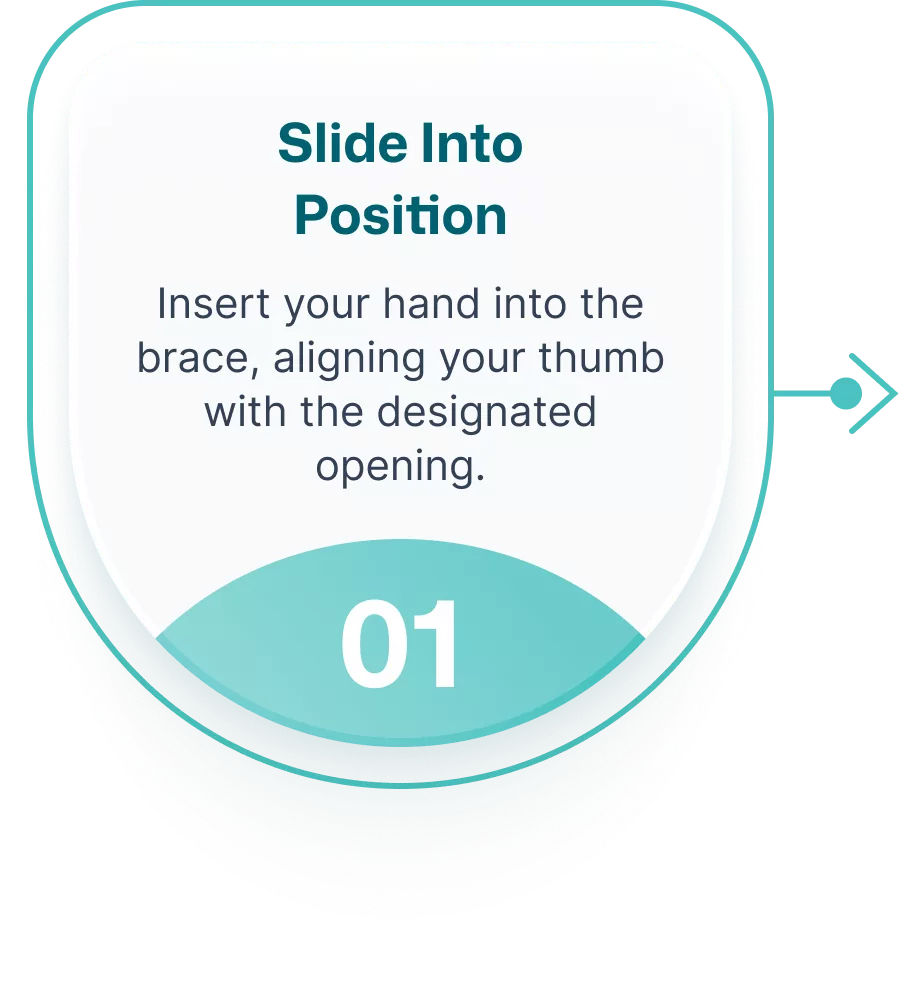 Slide Into Position

Insert your hand into the brace, aligning your thumb with the designated opening.

01